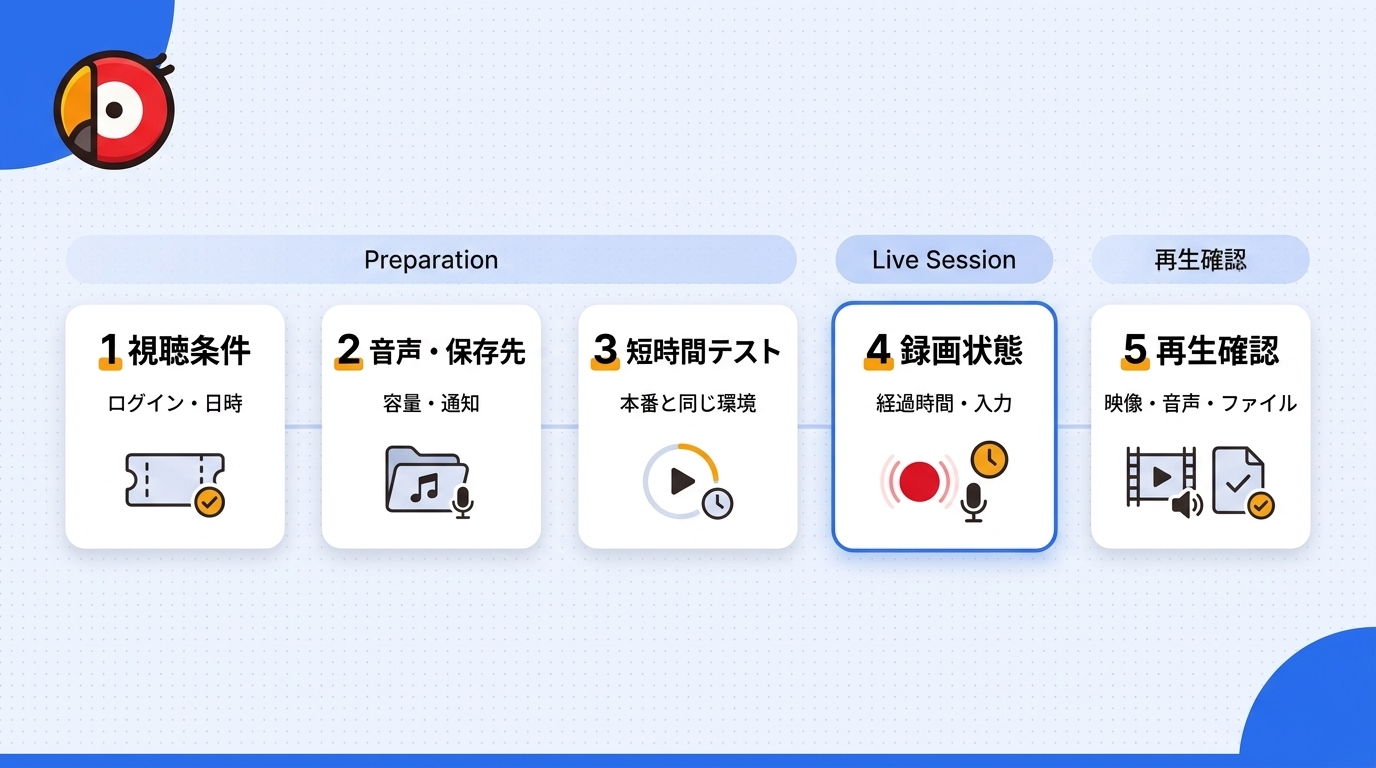 Preparation

Live Session

再生確認

1 視聴条件
ログイン・日時

2 音声・保存先
容量・通知

3 短時間テスト
本番と同じ環境

4 録画状態
経過時間・入力

5 再生確認
映像・音声・ファイル